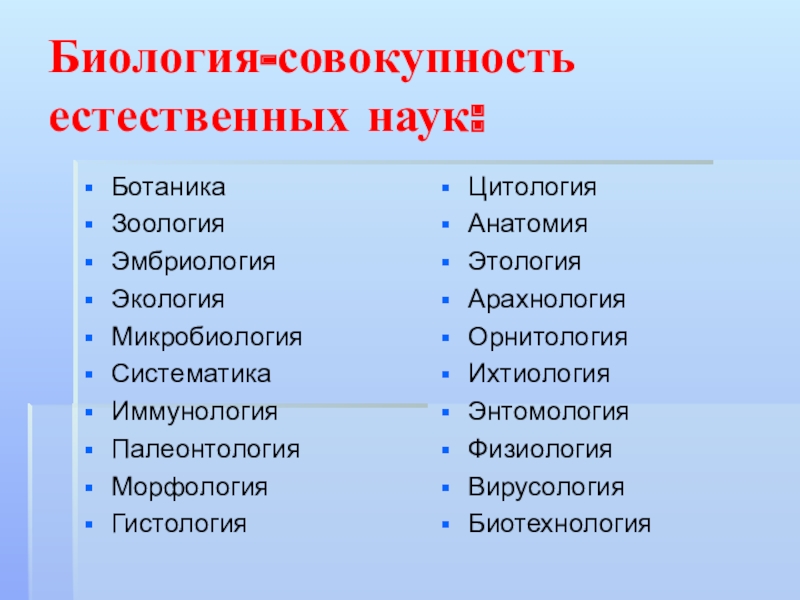 Биология-совокупность естественных наук:

- Ботаника
- Зоология
- Эмбриология
- Экология
- Микробиология
- Систематика
- Иммунология
- Палеонтология
- Морфология
- Гистология

- Цитология
- Анатомия
- Этология
- Арахнология
- Орнитология
- Ихтиология
- Энтомология
- Физиология
- Вирусология
- Биотехнология